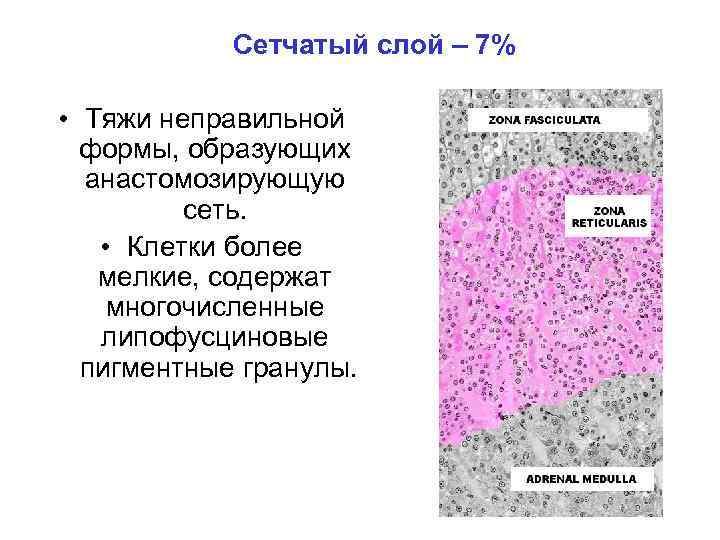 Сетчатый слой – 7%

• Тяжи неправильной формы, образующих анастомозирующую сеть.

• Клетки более мелкие, содержат многочисленные липофусциновые пигментные гранулы.

ZONA FASCICULATA

ZONA RETICULARIS

ADRENAL MEDULLA